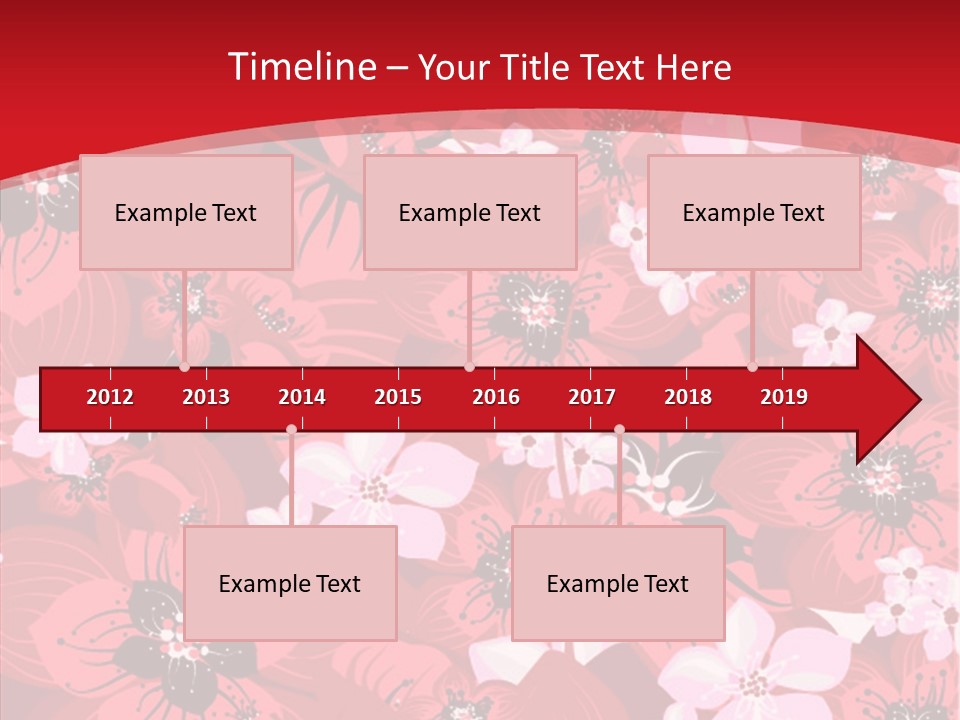 Timeline – Your Title Text Here

Example Text

Example Text

Example Text

2012 2013 2014 2015 2016 2017 2018 2019

Example Text

Example Text